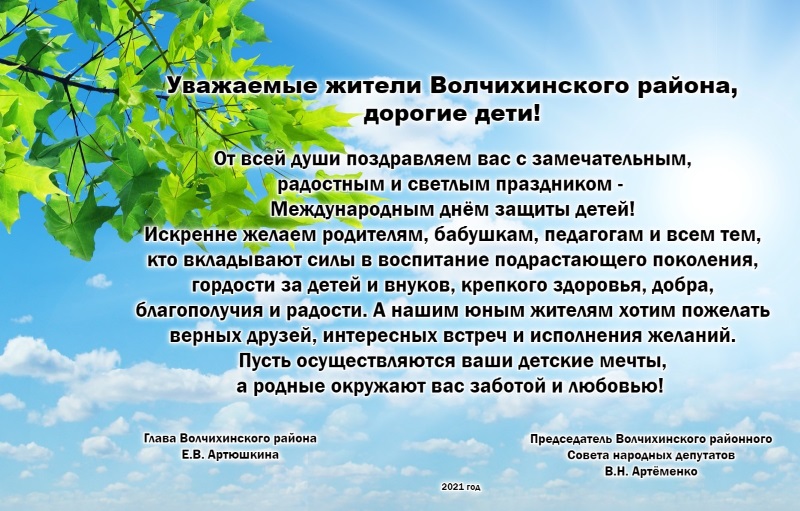 Уважаемые жители Волчихинского района,
дорогие дети!

От всей души поздравляем вас с замечательным, радостным и светлым праздником - Международным днём защиты детей!
Искренне желаем родителям, бабушкам, педагогам и всем тем, кто вкладывают силы в воспитание подрастающего поколения, гордости за детей и внуков, крепкого здоровья, добра, благополучия и радости. А нашим юным жителям хотим пожелать верных друзей, интересных встреч и исполнения желаний. Пусть осуществляются ваши детские мечты, а родные окружают вас заботой и любовью!

Глава Волчихинского района
Е.В. Артюшкина

Председатель Волчихинского районного Совета народных депутатов
В.Н. Артёменко

2021 год